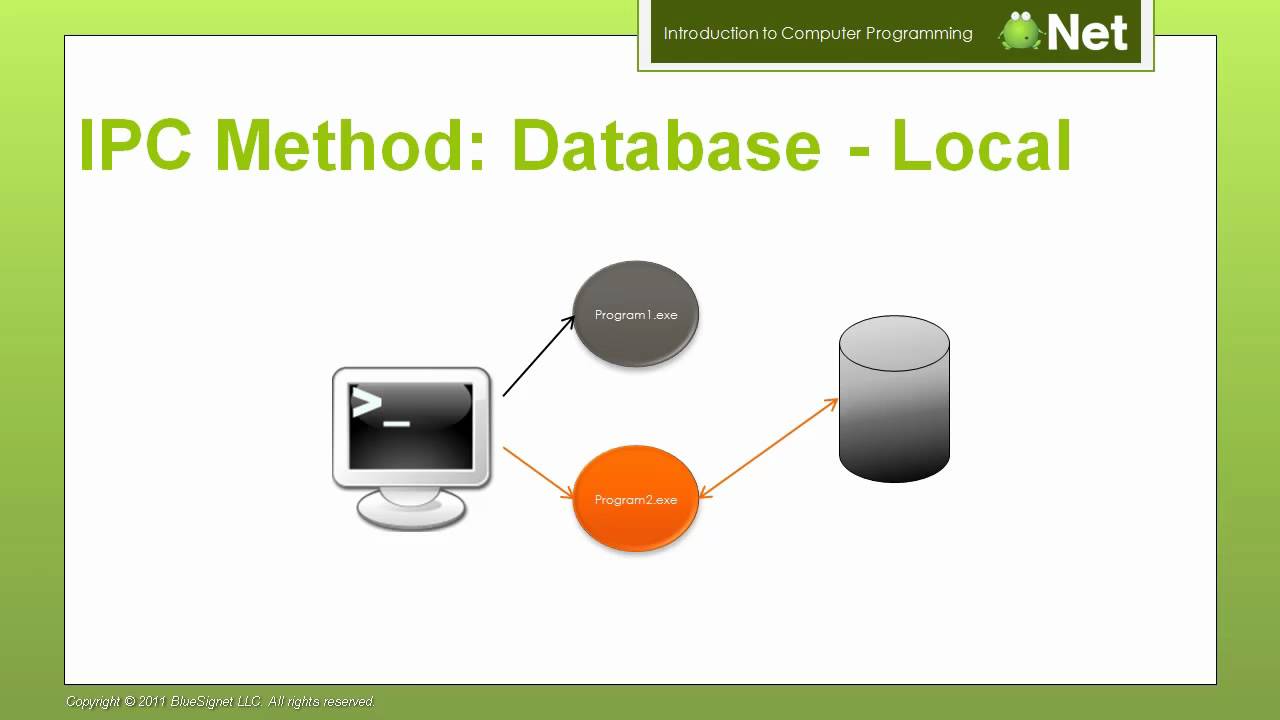 Introduction to Computer Programming

Net

IPC Method: Database - Local

Program1.exe

>_

Program2.exe

Copyright © 2011 BlueSignet LLC. All rights reserved.